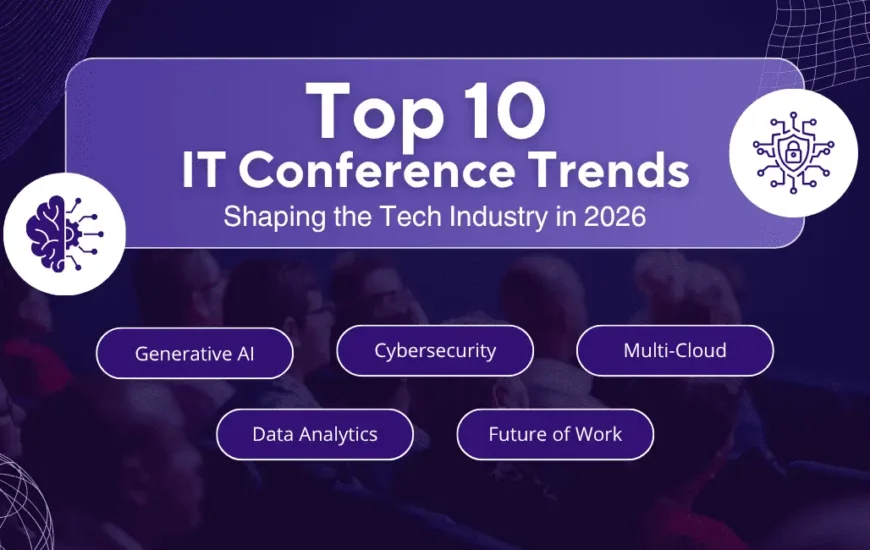 Top 10
IT Conference Trends
Shaping the Tech Industry in 2026

Generative AI
Cybersecurity
Multi-Cloud
Data Analytics
Future of Work